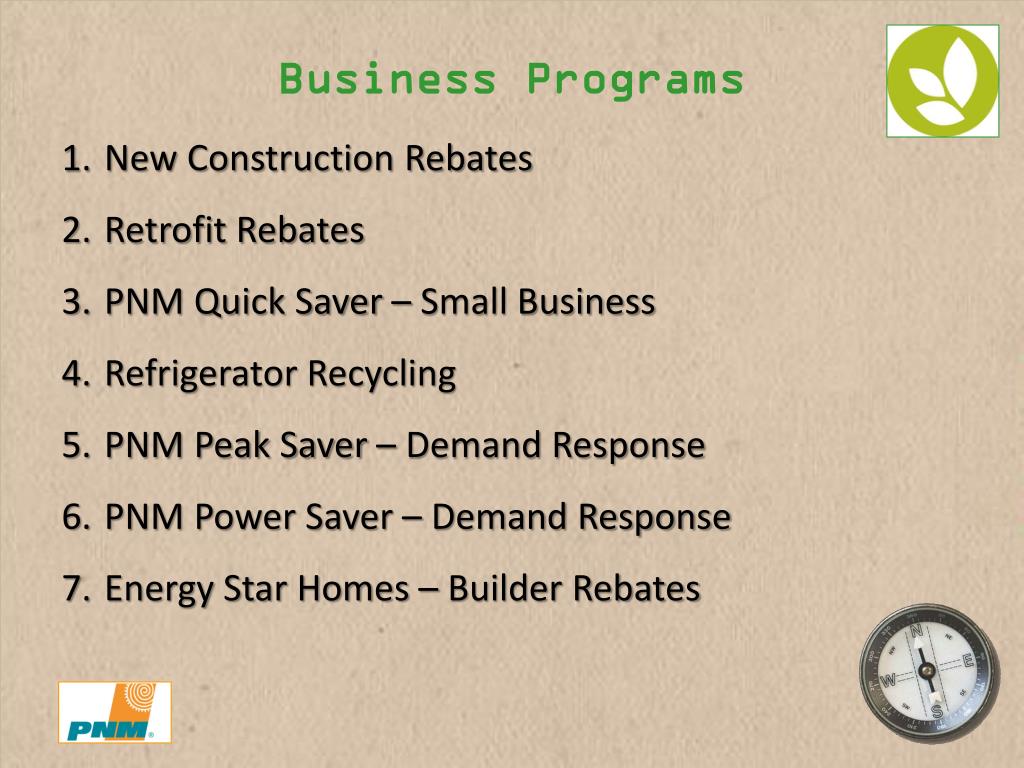 Business Programs

1. New Construction Rebates
2. Retrofit Rebates
3. PNM Quick Saver – Small Business
4. Refrigerator Recycling
5. PNM Peak Saver – Demand Response
6. PNM Power Saver – Demand Response
7. Energy Star Homes – Builder Rebates

PNM

N E S W